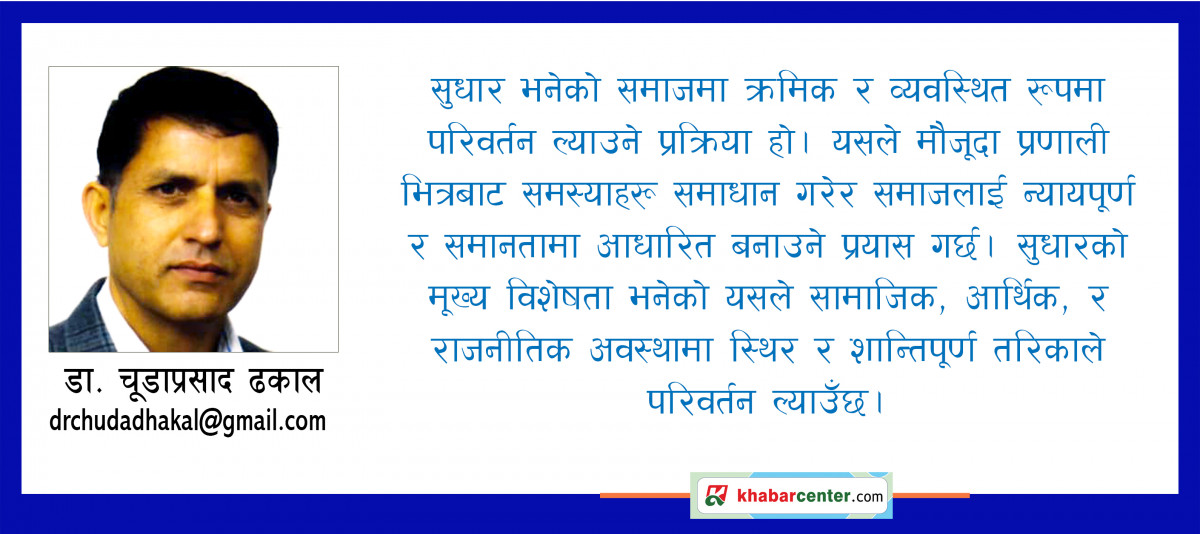 डा. चूडाप्रसाद ढकाल
drchudadhakal@gmail.com

सुधार भनेको समाजमा क्रमिक र व्यवस्थित रूपमा परिवर्तन ल्याउने प्रक्रिया हो। यसले मौजूदा प्रणाली भित्रबाट समस्याहरू समाधान गरेर समाजलाई न्यायपूर्ण र समानतामा आधारित बनाउने प्रयास गर्छ। सुधारको मूख्य विशेषता भनेको यसले सामाजिक, आर्थिक, र राजनीतिक अवस्थामा स्थिर र शान्तिपूर्ण तरिकाले परिवर्तन ल्याउँछ।

khabarcenter.com